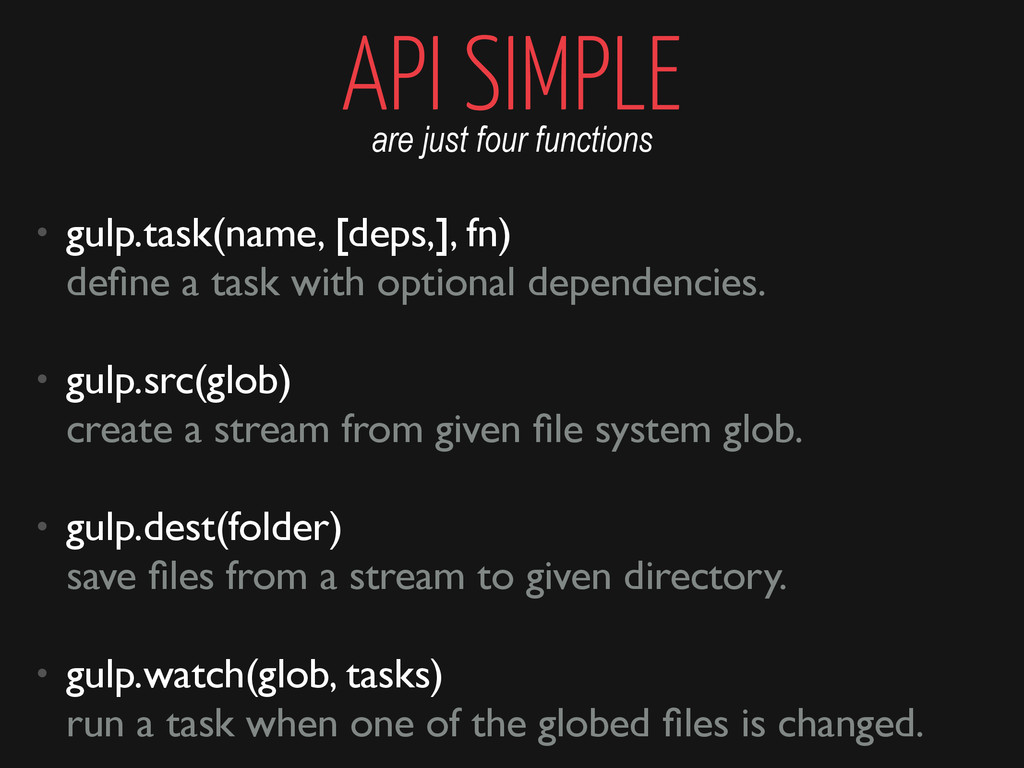 API SIMPLE
are just four functions

• gulp.task(name, [deps,], fn)
define a task with optional dependencies.

• gulp.src(glob)
create a stream from given file system glob.

• gulp.dest(folder)
save files from a stream to given directory.

• gulp.watch(glob, tasks)
run a task when one of the globed files is changed.